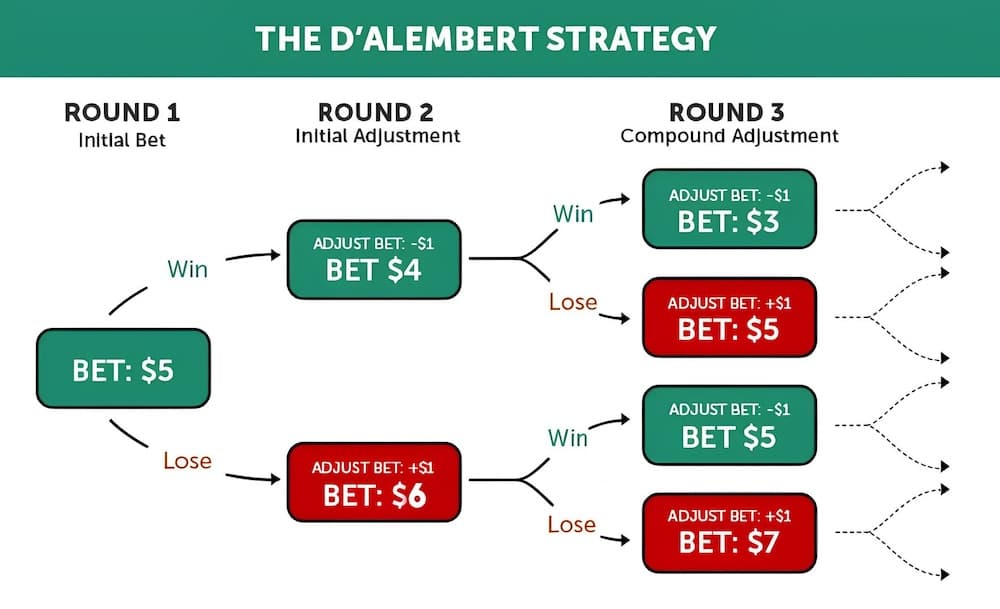 THE D'ALEMBERT STRATEGY

ROUND 1
Initial Bet

ROUND 2
Initial Adjustment

ROUND 3
Compound Adjustment

BET: $5

Win

ADJUST BET: -$1
BET $4

Lose

ADJUST BET: +$1
BET: $6

Win

ADJUST BET: -$1
BET: $3

Lose

ADJUST BET: +$1
BET: $5

Win

ADJUST BET: -$1
BET $5

Lose

ADJUST BET: +$1
BET: $7